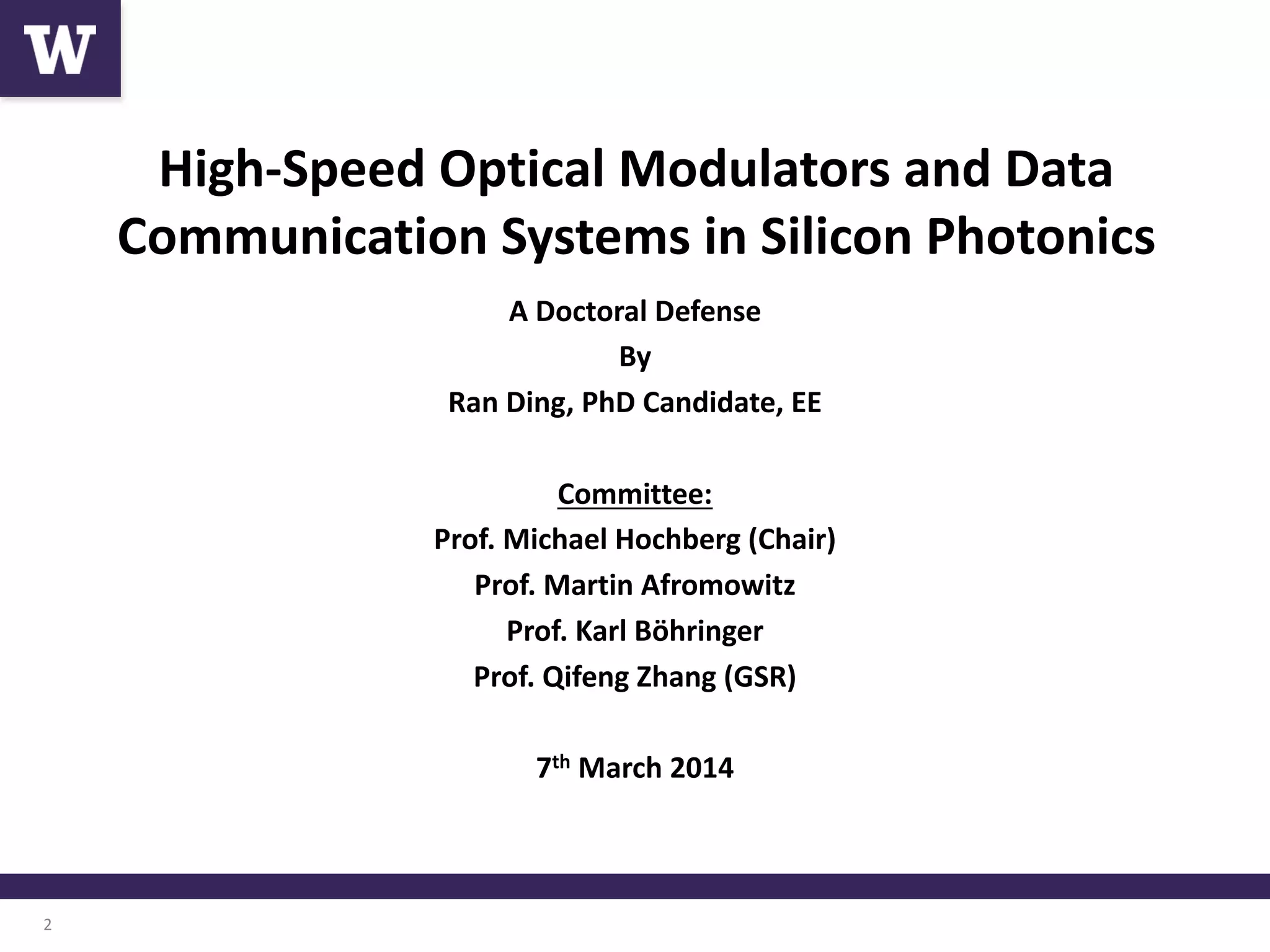 W

High-Speed Optical Modulators and Data Communication Systems in Silicon Photonics

A Doctoral Defense

By

Ran Ding, PhD Candidate, EE

Committee:

Prof. Michael Hochberg (Chair)

Prof. Martin Afromowitz

Prof. Karl Böhringer

Prof. Qifeng Zhang (GSR)

7$^{th}$ March 2014

2